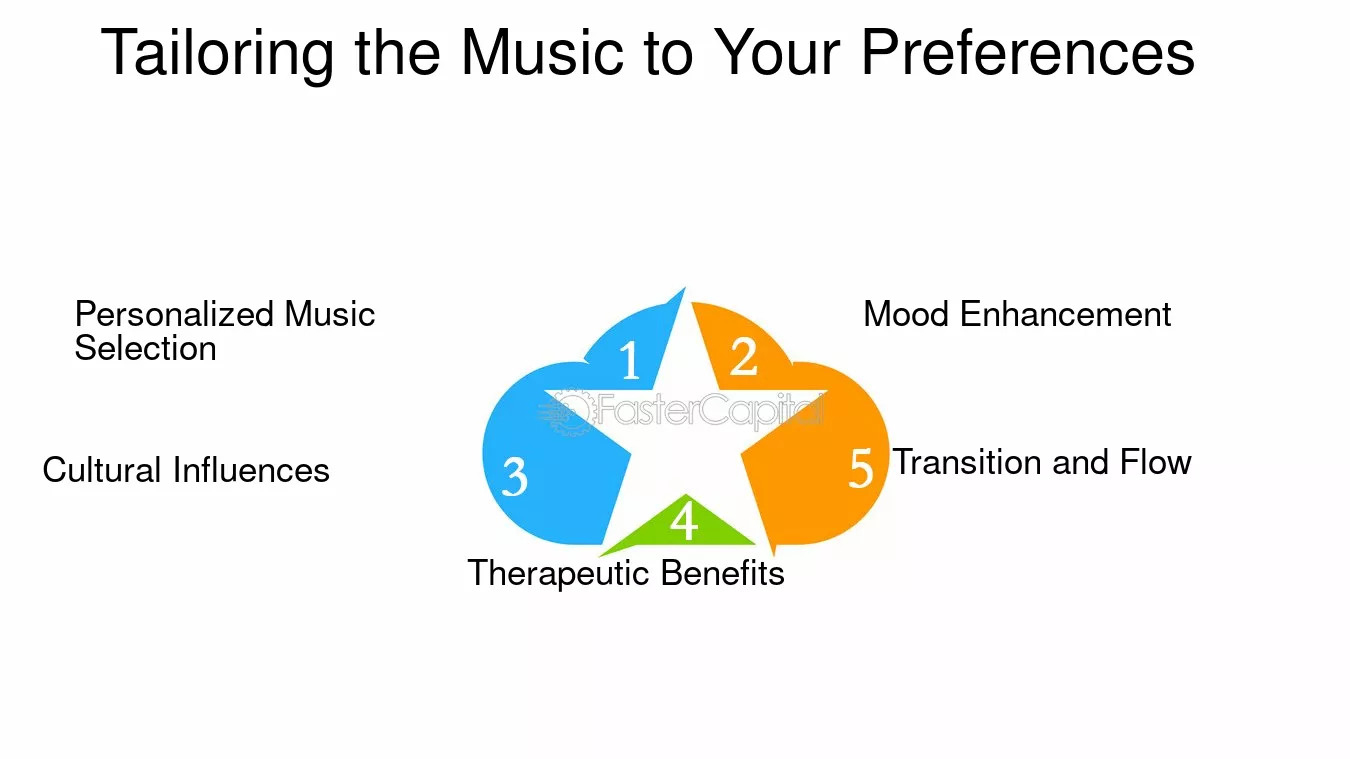 Tailoring the Music to Your Preferences

Personalized Music Selection

Mood Enhancement

1

2

FasterCapital

Cultural Influences

3

5

Transition and Flow

4

Therapeutic Benefits